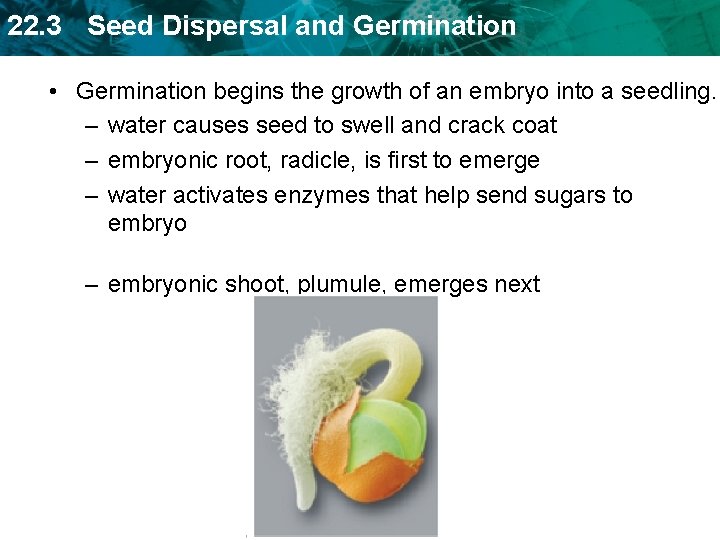 22.3 Seed Dispersal and Germination

• Germination begins the growth of an embryo into a seedling.
– water causes seed to swell and crack coat
– embryonic root, radicle, is first to emerge
– water activates enzymes that help send sugars to embryo

– embryonic shoot, plumule, emerges next